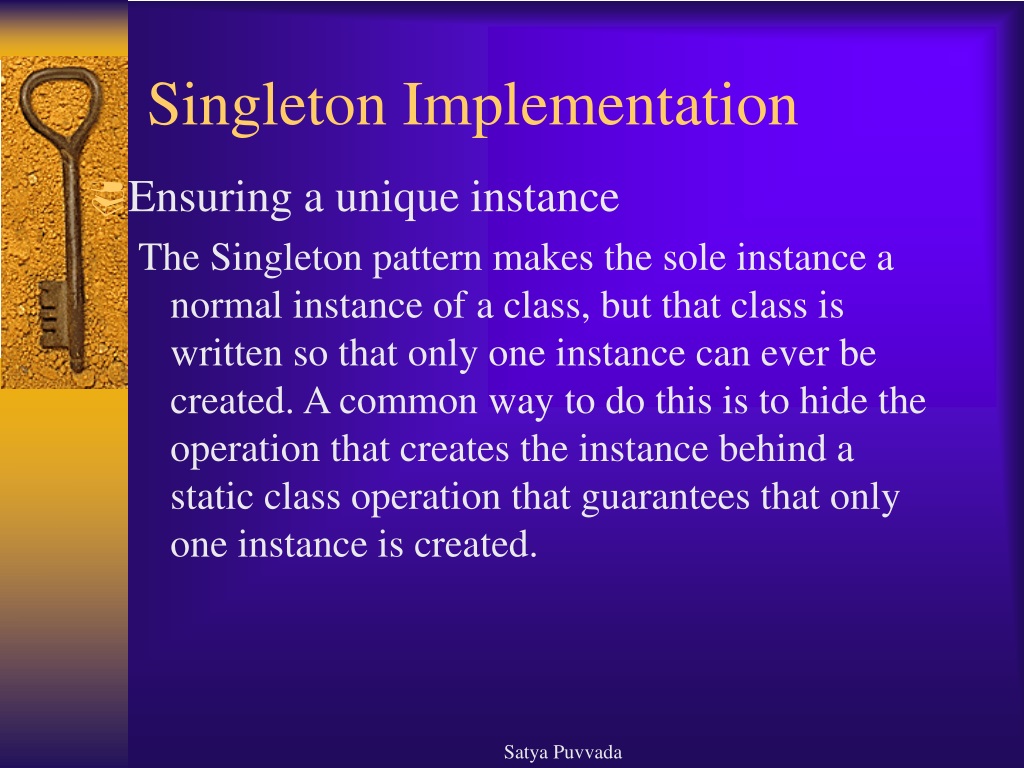 Singleton Implementation

Ensuring a unique instance

The Singleton pattern makes the sole instance a normal instance of a class, but that class is written so that only one instance can ever be created. A common way to do this is to hide the operation that creates the instance behind a static class operation that guarantees that only one instance is created.

Satya Puvvada